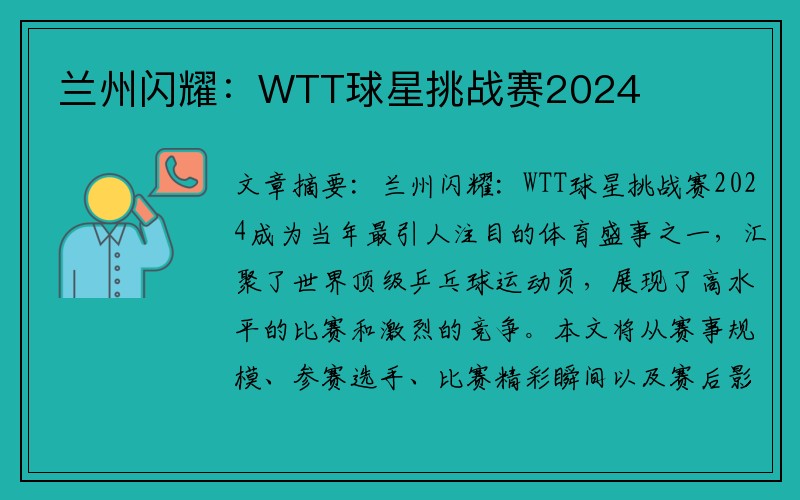 兰州闪耀：WTT球星挑战赛2024

文章摘要：兰州闪耀：WTT球星挑战赛2024成为当年最引人注目的体育盛事之一，汇聚了世界顶级乒乓球运动员，展现了高水平的比赛和激烈的竞争。本文将从赛事规模、参赛选手、比赛精彩瞬间以及赛后影